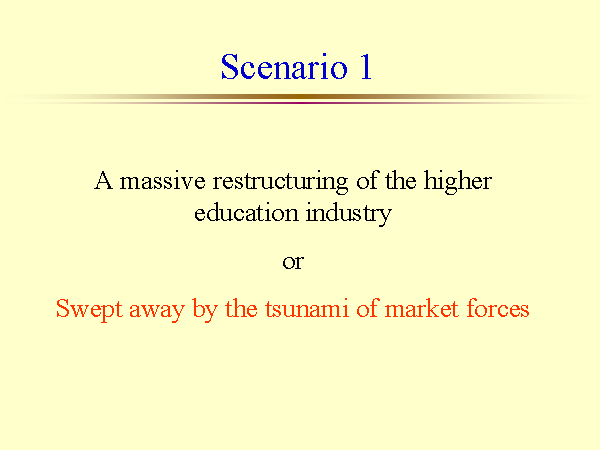 Scenario 1

A massive restructuring of the higher education industry

or

Swept away by the tsunami of market forces